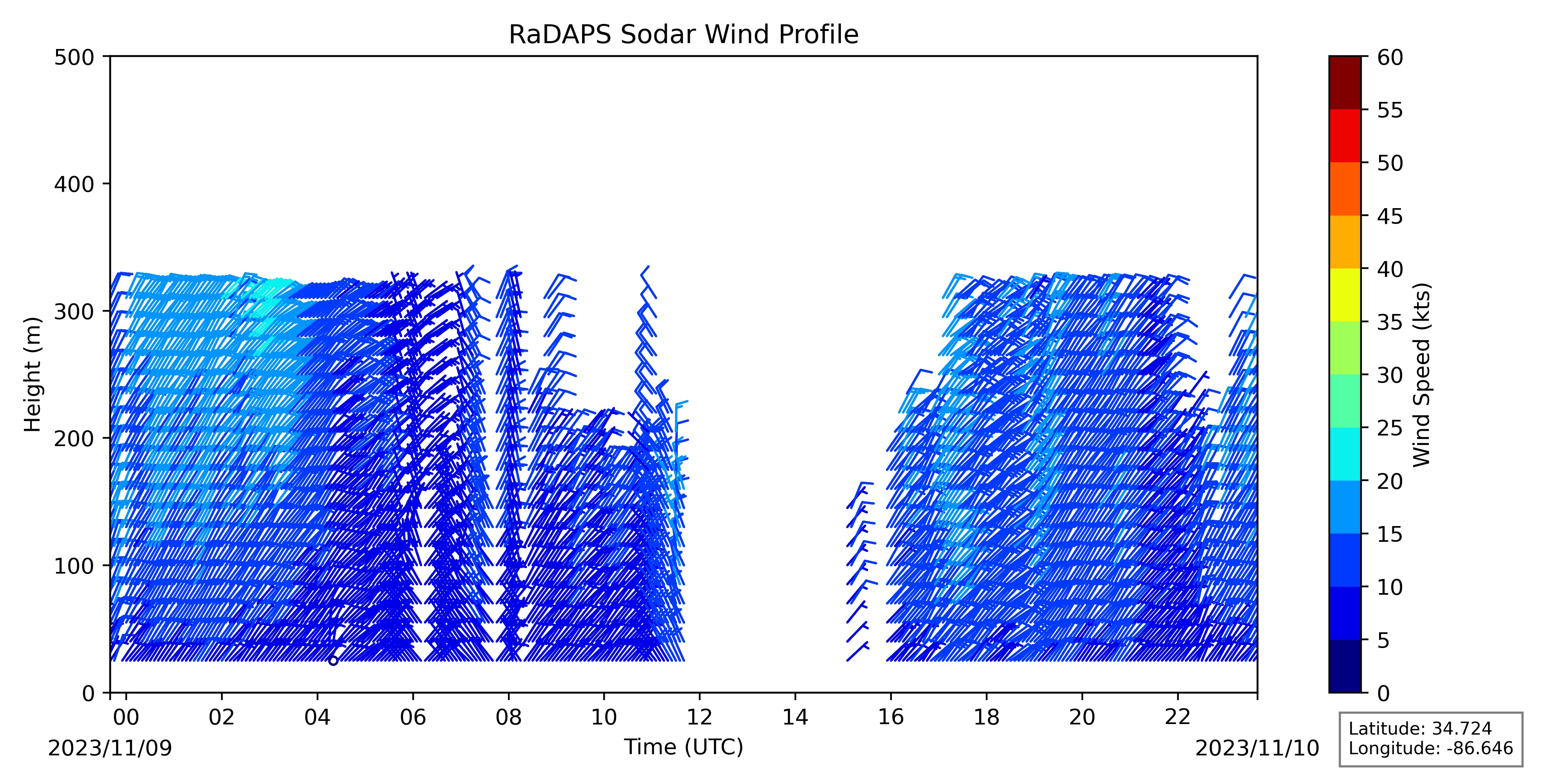 RaDAPS Sodar Wind Profile

Height (m)

500
400
300
200
100
0

00
02
04
06
08
10
12
14
16
18
20
22

2023/11/09
Time (UTC)
2023/11/10

60
55
50
45
40
35
30
25
20
15
10
5
0

Wind Speed (kts)

Latitude: 34.724
Longitude: -86.646